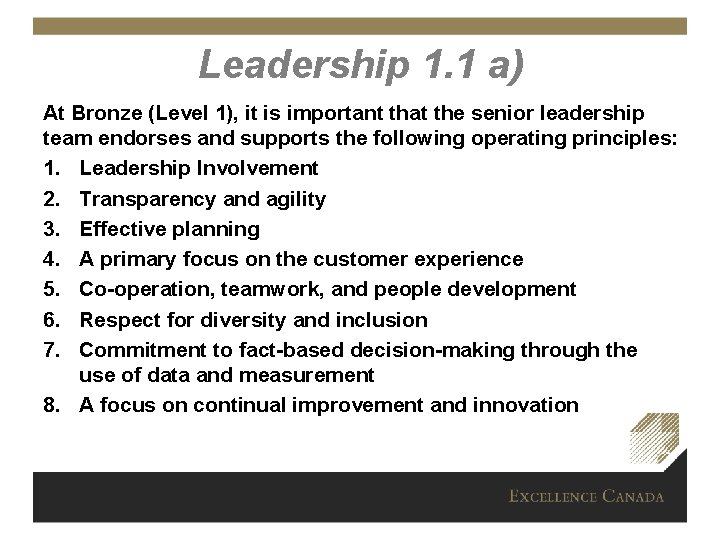 Leadership 1.1 a)

At Bronze (Level 1), it is important that the senior leadership team endorses and supports the following operating principles:

1. Leadership Involvement
2. Transparency and agility
3. Effective planning
4. A primary focus on the customer experience
5. Co-operation, teamwork, and people development
6. Respect for diversity and inclusion
7. Commitment to fact-based decision-making through the use of data and measurement
8. A focus on continual improvement and innovation

EXCELLENCE CANADA